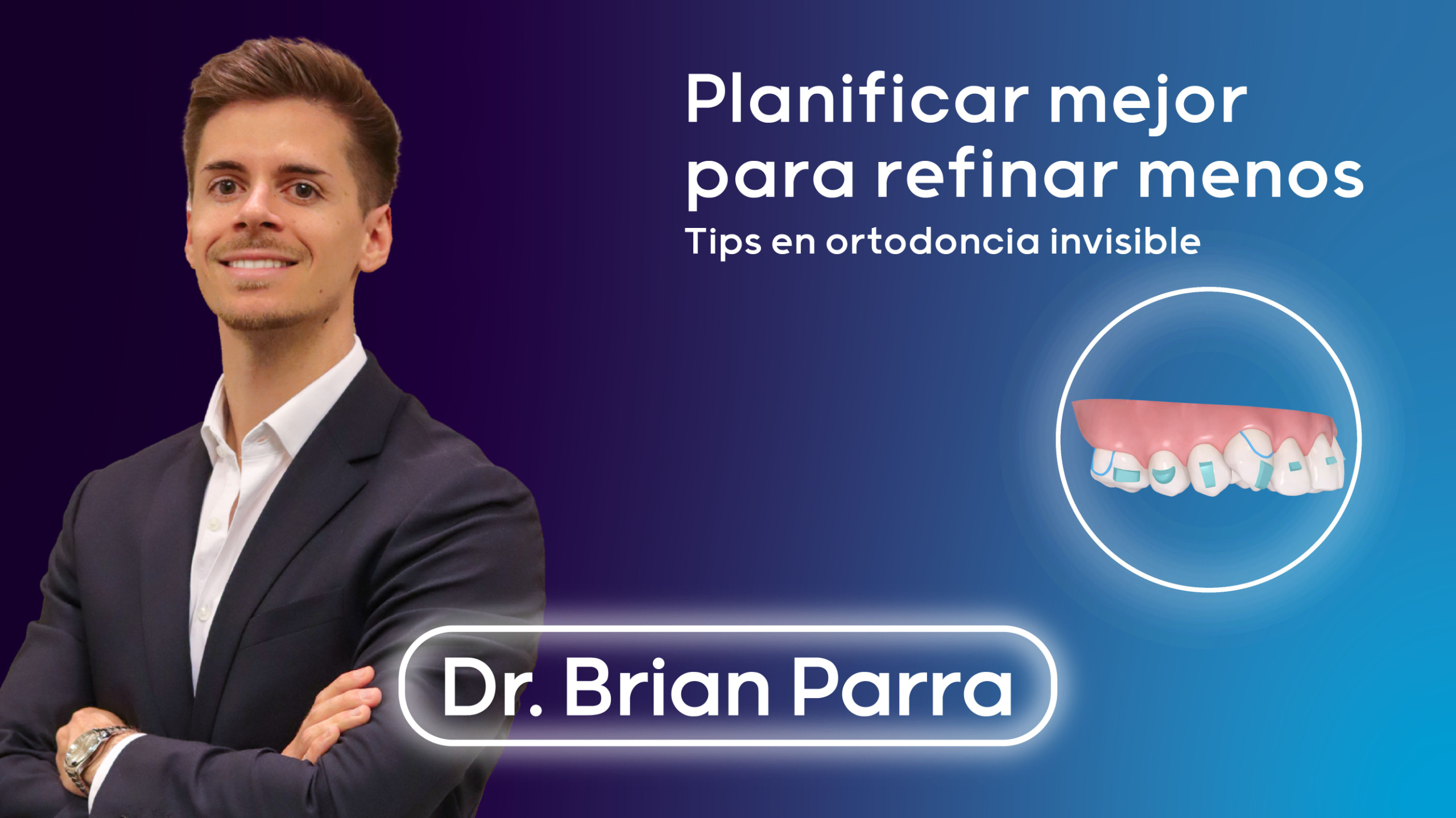 Planificar mejor para refinar menos

Tips en ortodoncia invisible

Dr. Brian Parra